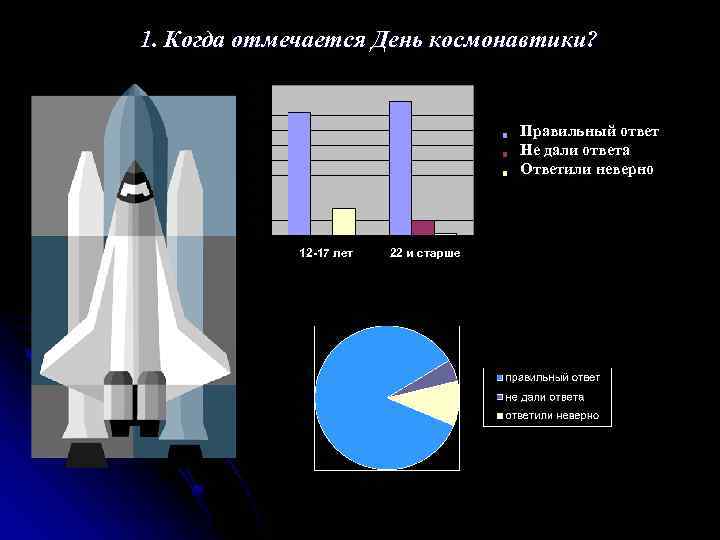 1. Когда отмечается День космонавтики?

12-17 лет
22 и старше

Правильный ответ
Не дали ответа
Ответили неверно

правильный ответ
не дали ответа
ответили неверно